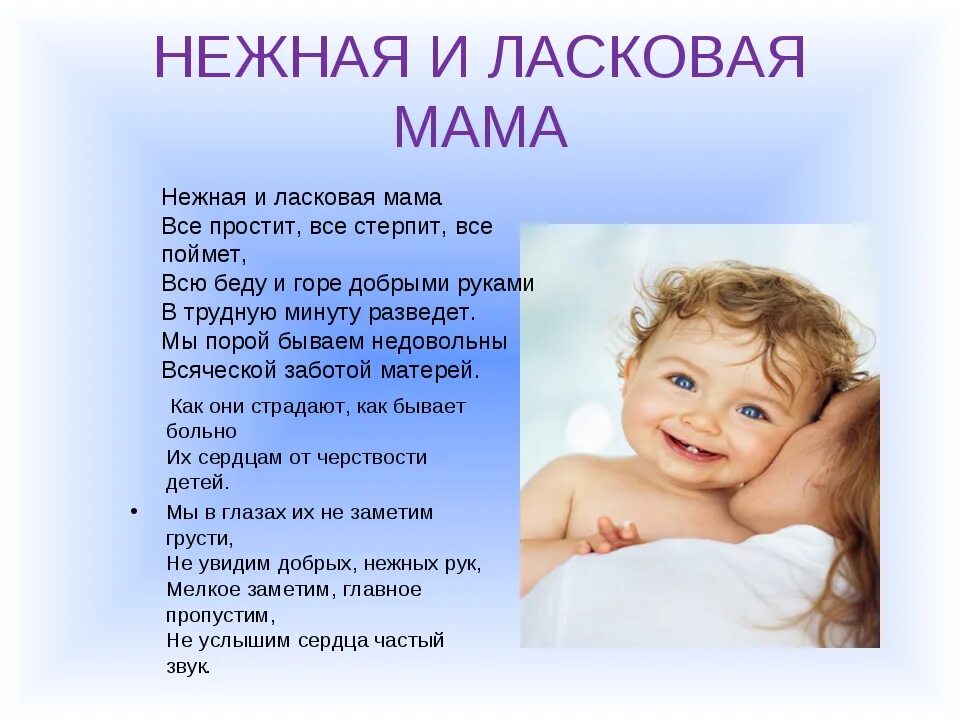 НЕЖНАЯ И ЛАСКОВАЯ МАМА

Нежная и ласковая мама
Все простит, все стерпит, все поймет,
Всю беду и горе добрыми руками
В трудную минуту разведет.
Мы порой бываем недовольны
Всяческой заботой матерей.

Как они страдают, как бывает больно
Их сердцам от черствости детей.

• Мы в глазах их не заметим грусти,
Не увидим добрых, нежных рук,
Мелкое заметим, главное пропустим,
Не услышим сердца частый звук.